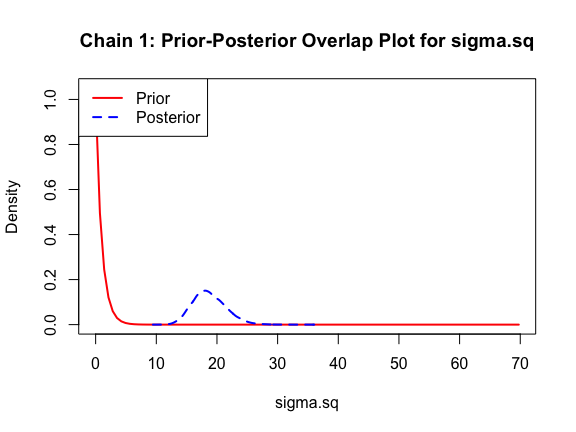 Chain 1: Prior-Posterior Overlap Plot for sigma.sq

Prior
Posterior

Density

1.0
0.8
0.6
0.4
0.2
0.0

0
10
20
30
40
50
60
70

sigma.sq